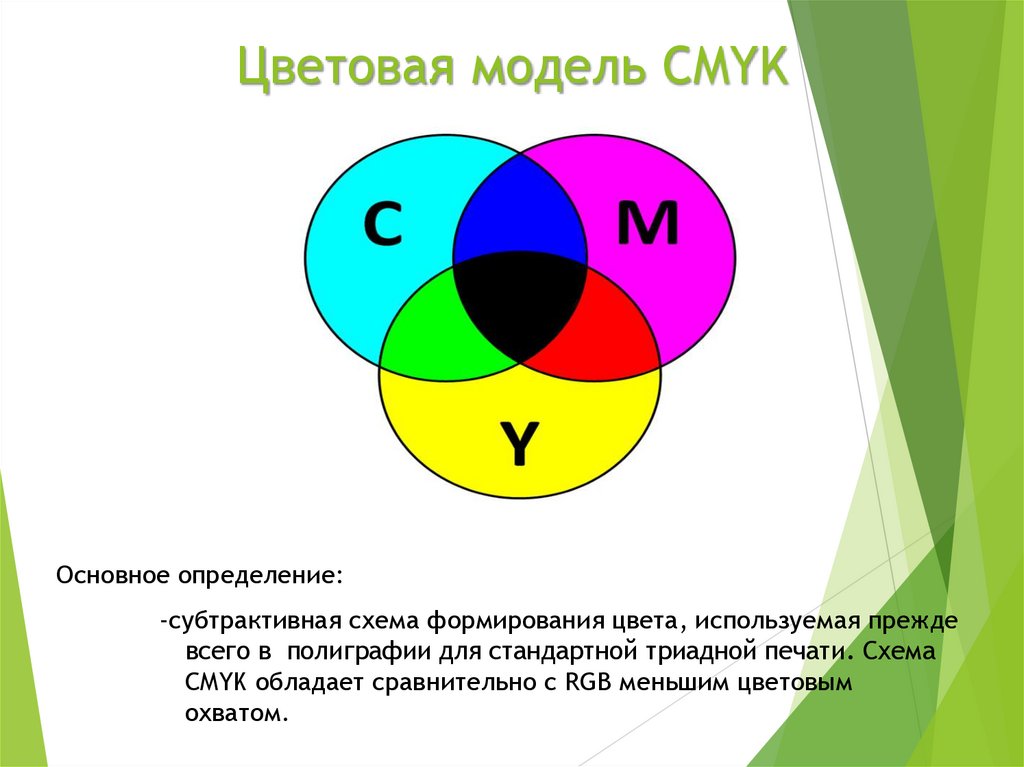 Цветовая модель CMYK

C
M
Y

Основное определение:

-субтрактивная схема формирования цвета, используемая прежде всего в полиграфии для стандартной триадной печати. Схема CMYK обладает сравнительно с RGB меньшим цветовым охватом.